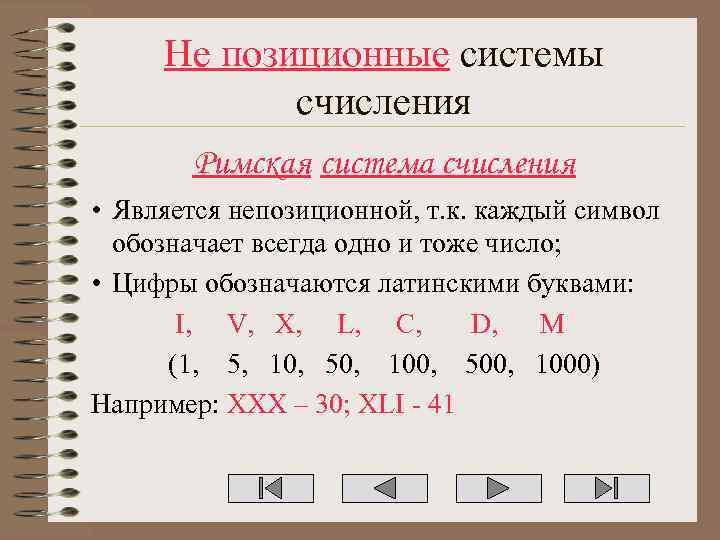 Не позиционные системы счисления

Римская система счисления

• Является непозиционной, т.к. каждый символ обозначает всегда одно и тоже число;

• Цифры обозначаются латинскими буквами:

I, V, X, L, C, D, M

(1, 5, 10, 50, 100, 500, 1000)

Например: XXX – 30; XLI - 41